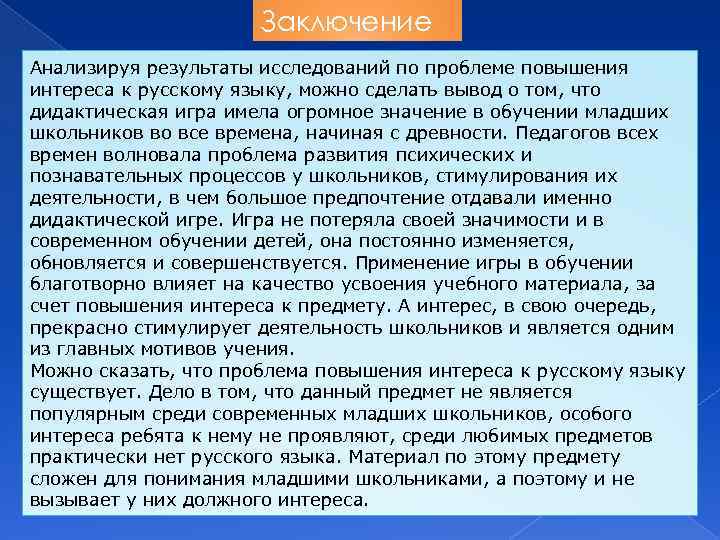 Заключение

Анализируя результаты исследований по проблеме повышения интереса к русскому языку, можно сделать вывод о том, что дидактическая игра имела огромное значение в обучении младших школьников во все времена, начиная с древности. Педагогов всех времен волновала проблема развития психических и познавательных процессов у школьников, стимулирования их деятельности, в чем большое предпочтение отдавали именно дидактической игре. Игра не потеряла своей значимости и в современном обучении детей, она постоянно изменяется, обновляется и совершенствуется. Применение игры в обучении благотворно влияет на качество усвоения учебного материала, за счет повышения интереса к предмету. А интерес, в свою очередь, прекрасно стимулирует деятельность школьников и является одним из главных мотивов учения.
Можно сказать, что проблема повышения интереса к русскому языку существует. Дело в том, что данный предмет не является популярным среди современных младших школьников, особого интереса ребята к нему не проявляют, среди любимых предметов практически нет русского языка. Материал по этому предмету сложен для понимания младшими школьниками, а поэтому и не вызывает у них должного интереса.